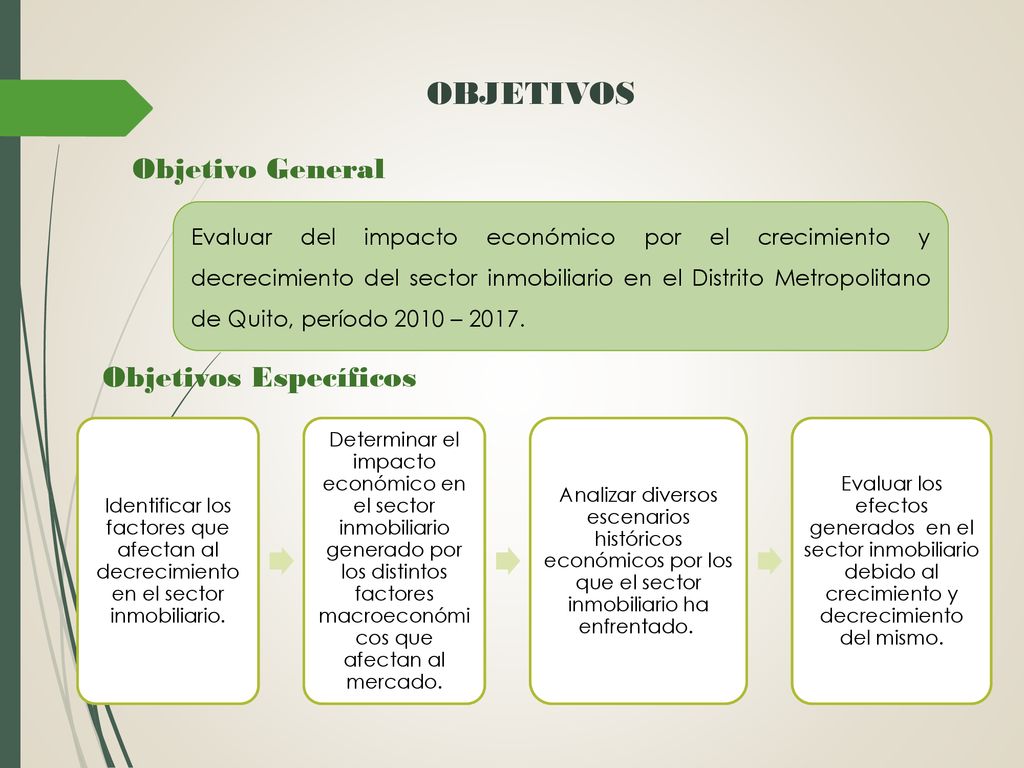 OBJETIVOS

Objetivo General

Evaluar del impacto económico por el crecimiento y decrecimiento del sector inmobiliario en el Distrito Metropolitano de Quito, período 2010 – 2017.

Objetivos Específicos

Identificar los factores que afectan al decrecimiento en el sector inmobiliario.

Determinar el impacto económico en el sector inmobiliario generado por los distintos factores macroeconómicos que afectan al mercado.

Analizar diversos escenarios históricos económicos por los que el sector inmobiliario ha enfrentado.

Evaluar los efectos generados en el sector inmobiliario debido al crecimiento y decrecimiento del mismo.